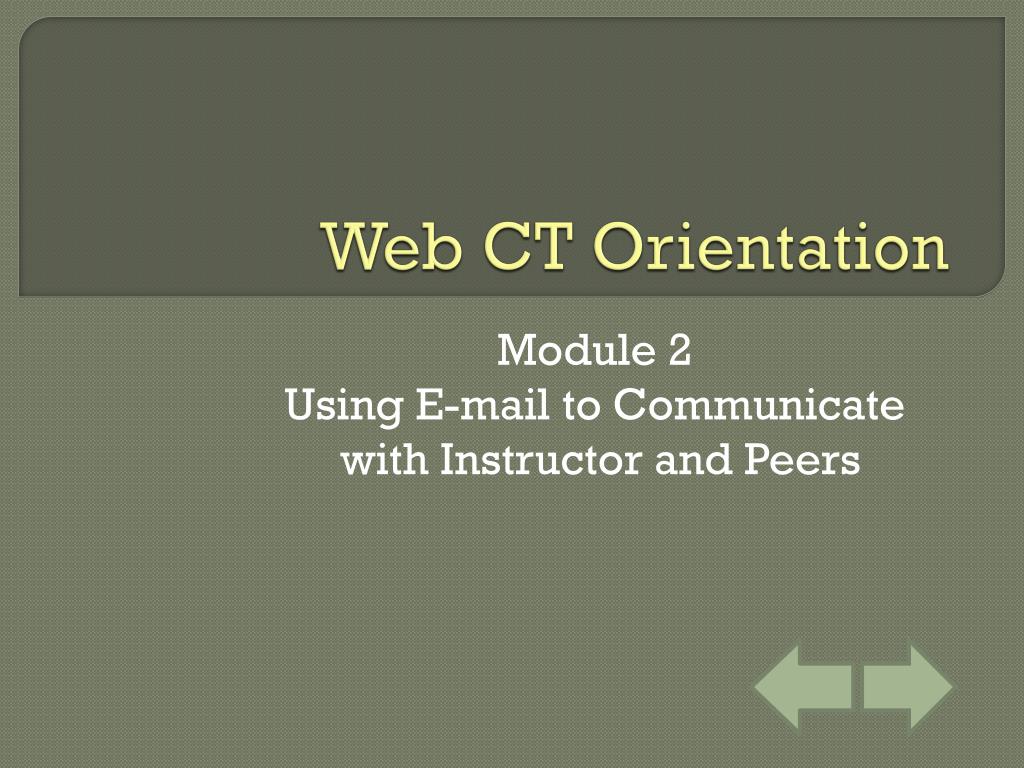 Web CT Orientation

Module 2
Using E-mail to Communicate with Instructor and Peers